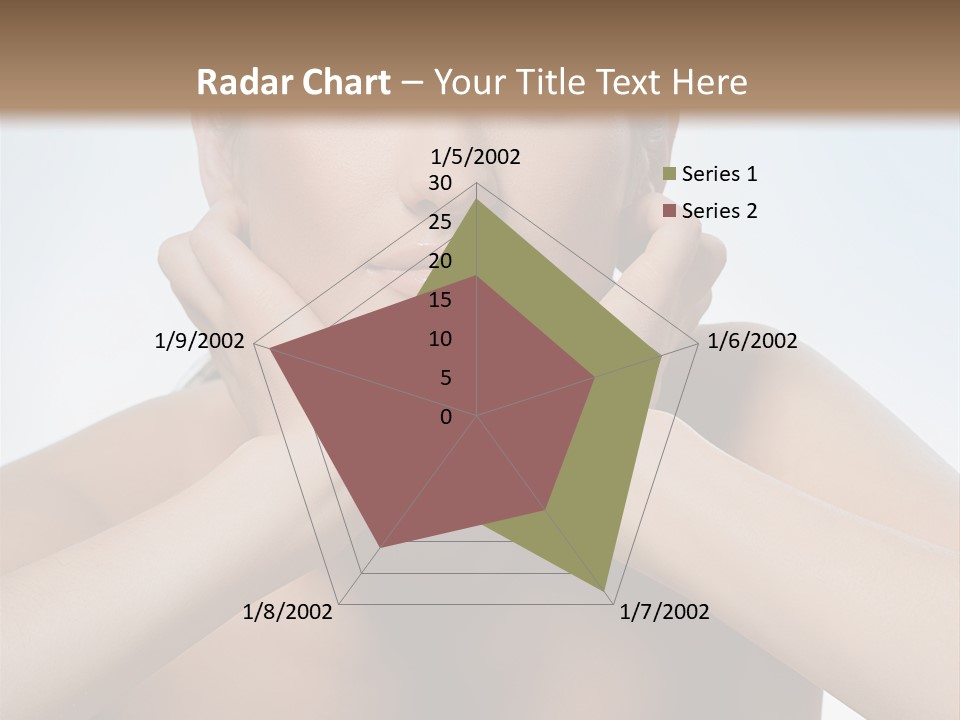 Radar Chart – Your Title Text Here

1/5/2002
30
25
20
15
10
5
0
1/6/2002
1/7/2002
1/8/2002
1/9/2002

Series 1
Series 2